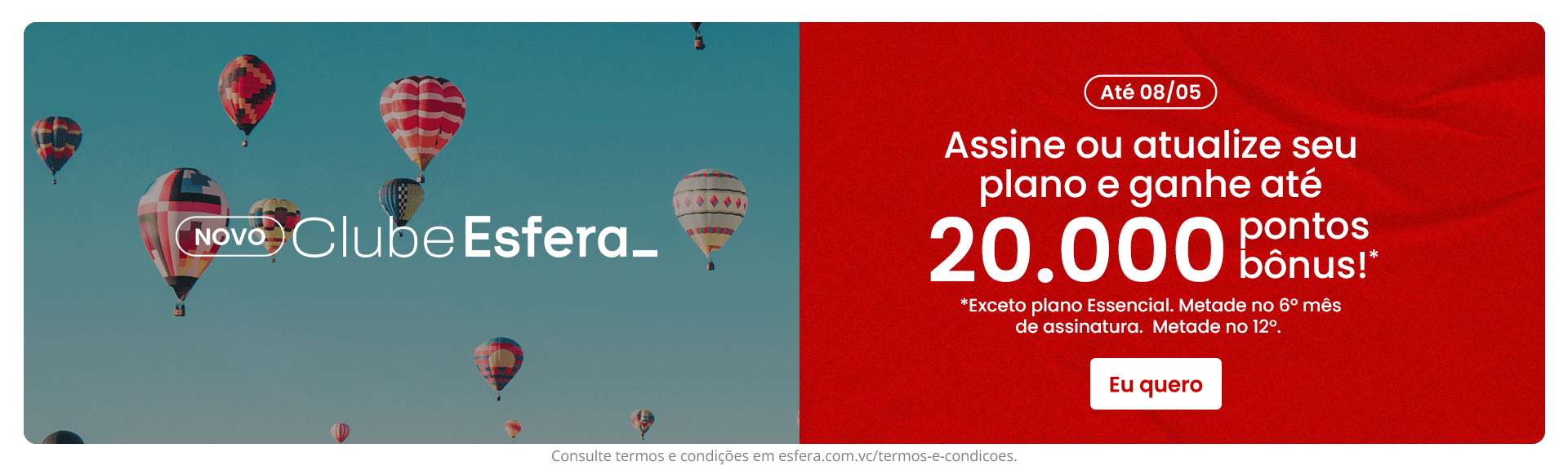 NOVO Clube Esfera_

Até 08/05

Assine ou atualize seu plano e ganhe até

20.000 pontos bônus!*

*Exceto plano Essencial. Metade no 6º mês de assinatura. Metade no 12º.

Eu quero

Consulte termos e condições em esfera.com.vc/termos-e-condicoes.